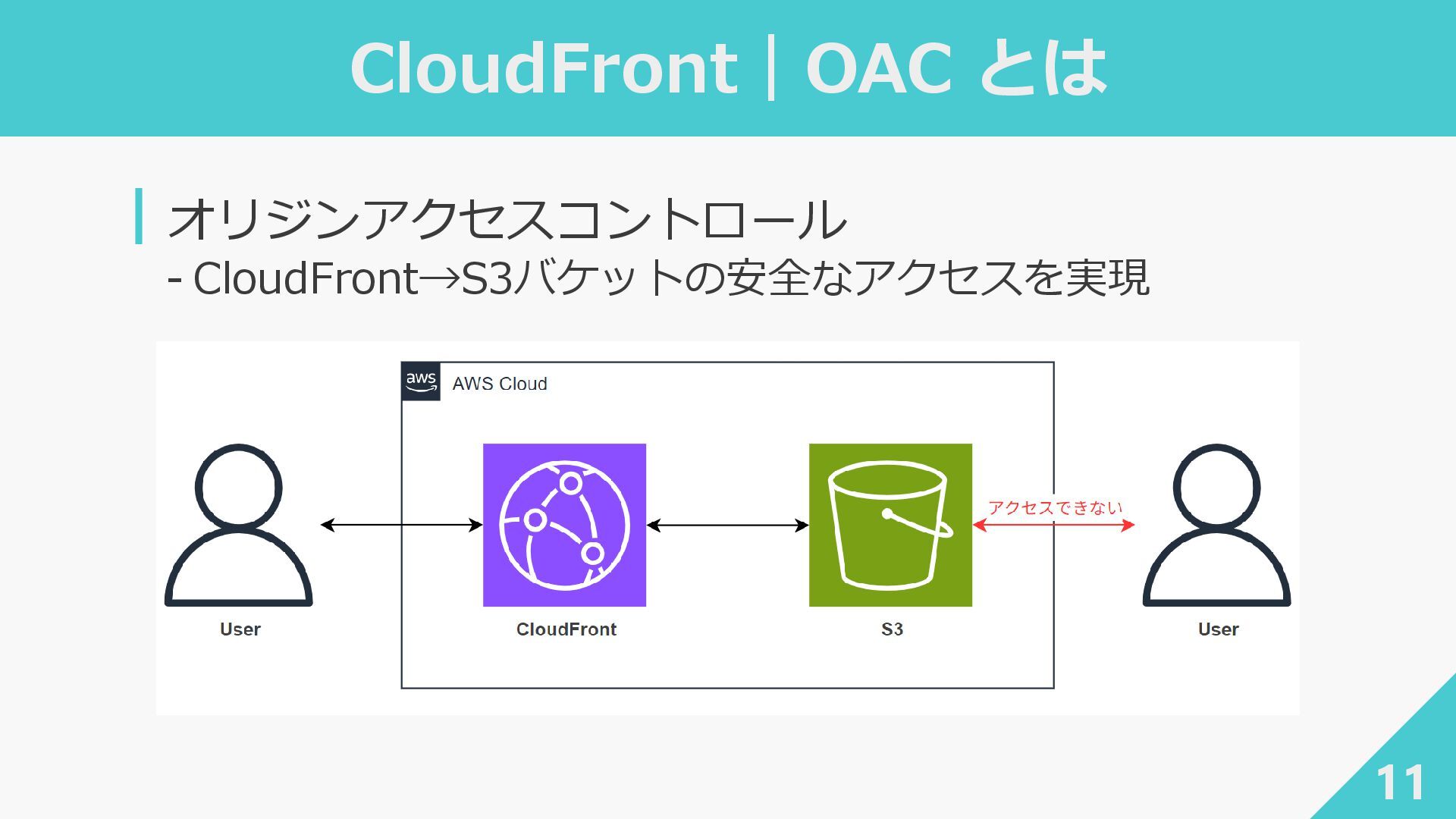 CloudFront｜OAC とは

オリジンアクセスコントロール
- CloudFront→S3バケットの安全なアクセスを実現

aws
AWS Cloud

User

CloudFront

S3

アクセスできない

User

11